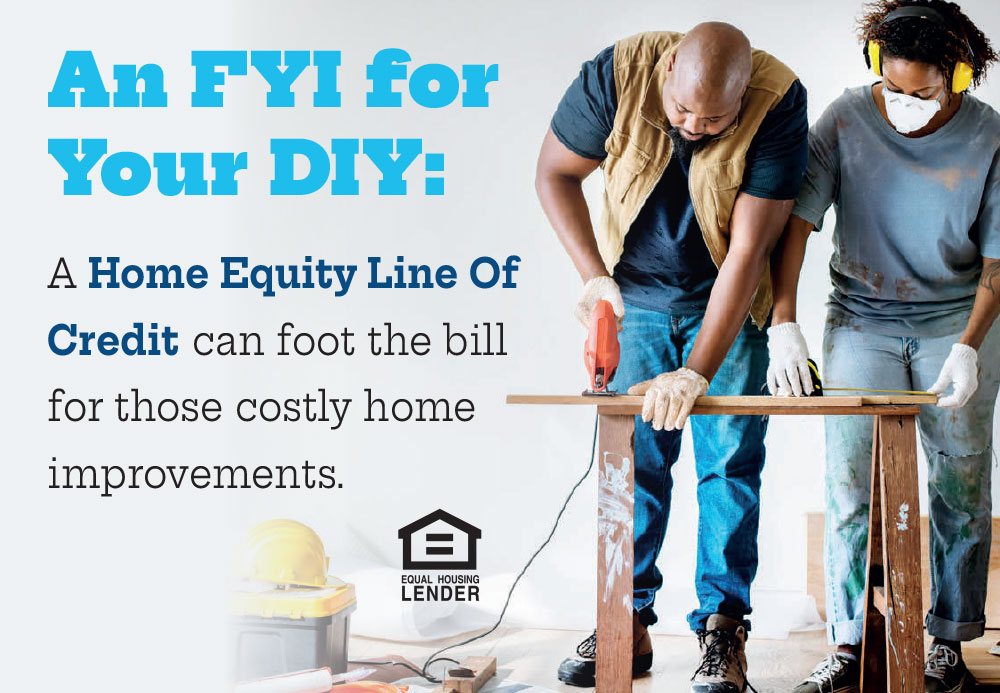 An FYI for Your DIY:

A Home Equity Line Of Credit can foot the bill for those costly home improvements.

EQUAL HOUSING LENDER